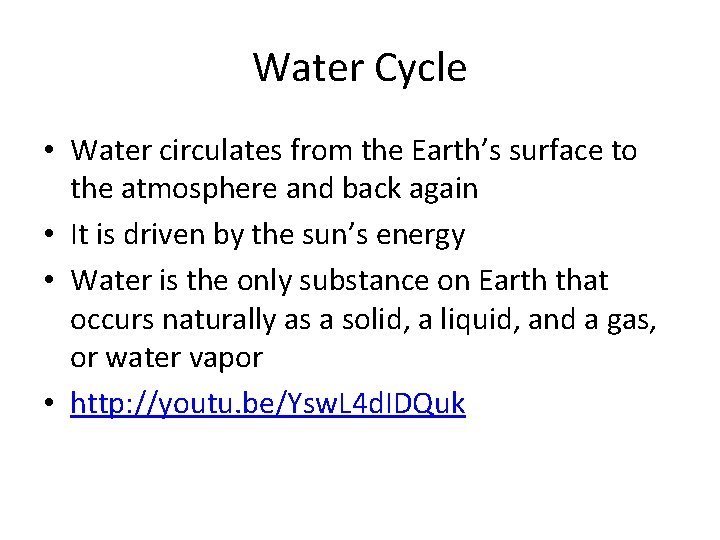 Water Cycle

• Water circulates from the Earth's surface to the atmosphere and back again
• It is driven by the sun's energy
• Water is the only substance on Earth that occurs naturally as a solid, a liquid, and a gas, or water vapor
• http://youtu.be/YswL4dIDQuk